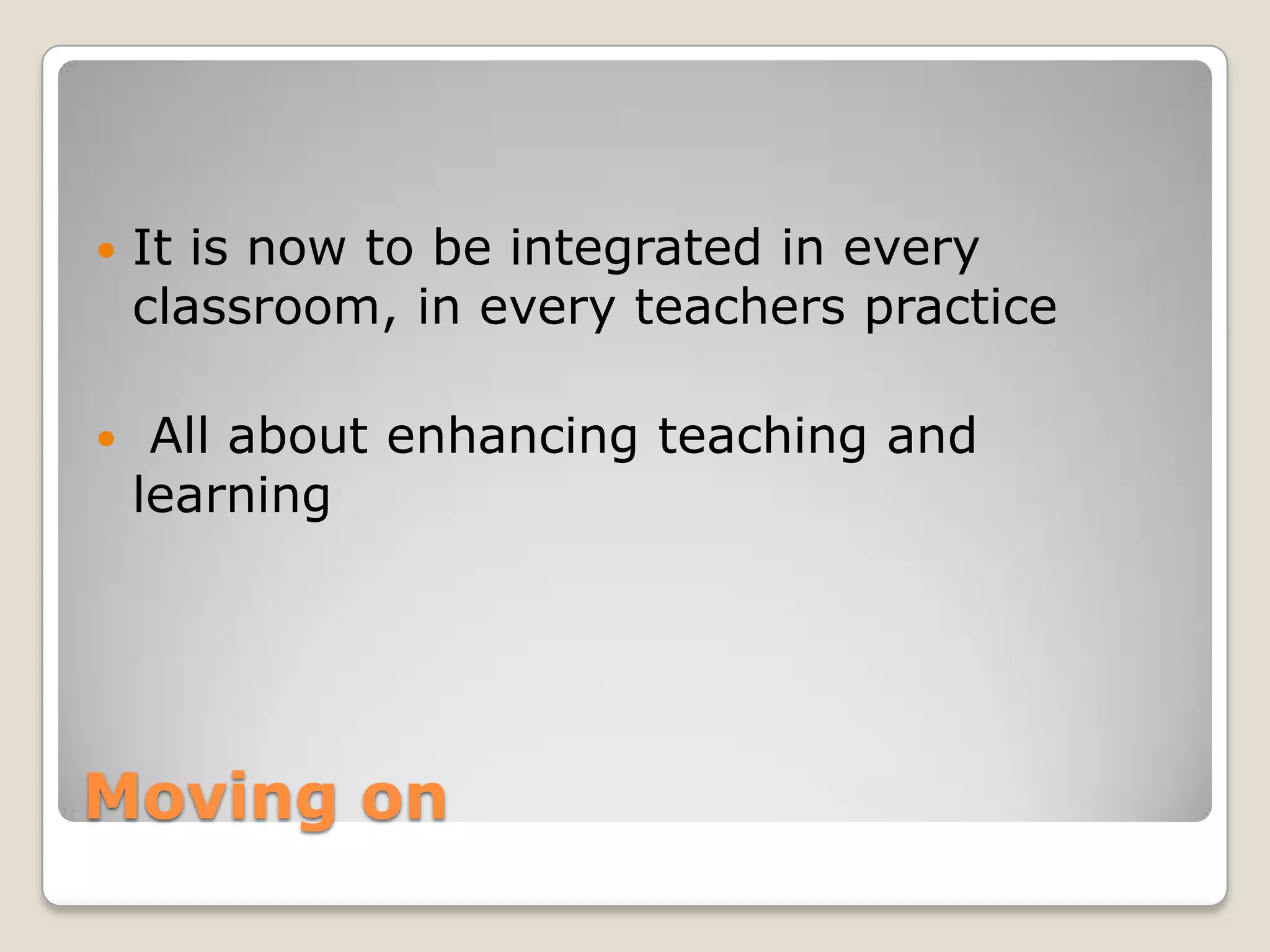 • It is now to be integrated in every classroom, in every teachers practice

• All about enhancing teaching and learning

Moving on